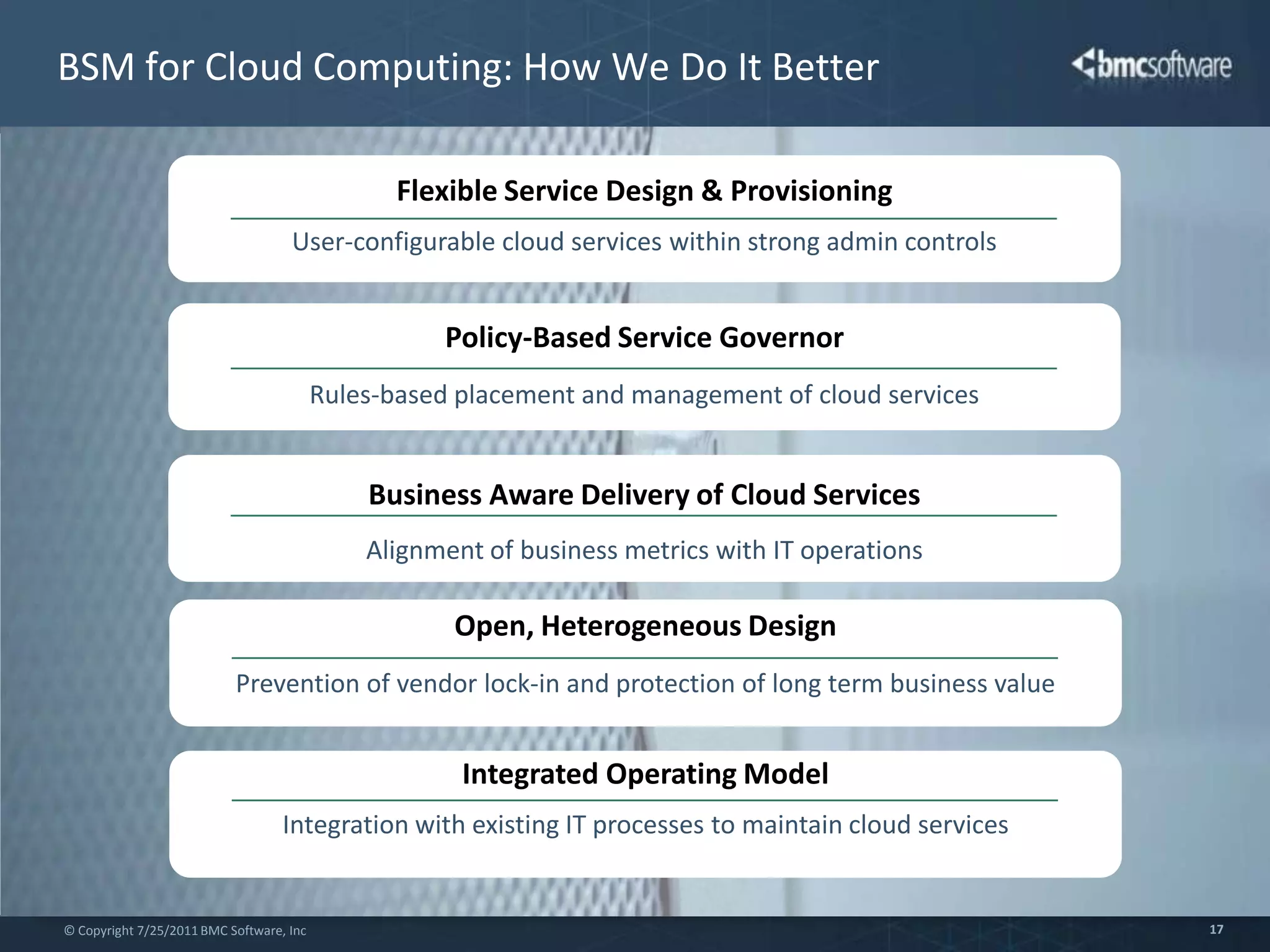 BSM for Cloud Computing: How We Do It Better

bmcsoftware

Flexible Service Design & Provisioning

User-configurable cloud services within strong admin controls

Policy-Based Service Governor

Rules-based placement and management of cloud services

Business Aware Delivery of Cloud Services

Alignment of business metrics with IT operations

Open, Heterogeneous Design

Prevention of vendor lock-in and protection of long term business value

Integrated Operating Model

Integration with existing IT processes to maintain cloud services

© Copyright 7/25/2011 BMC Software, Inc

17